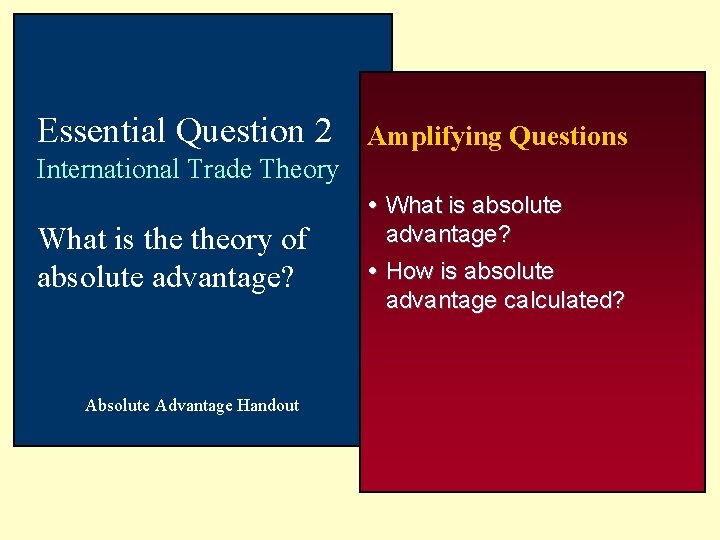 Essential Question 2
International Trade Theory

What is the theory of absolute advantage?

Absolute Advantage Handout

Amplifying Questions

• What is absolute advantage?
• How is absolute advantage calculated?